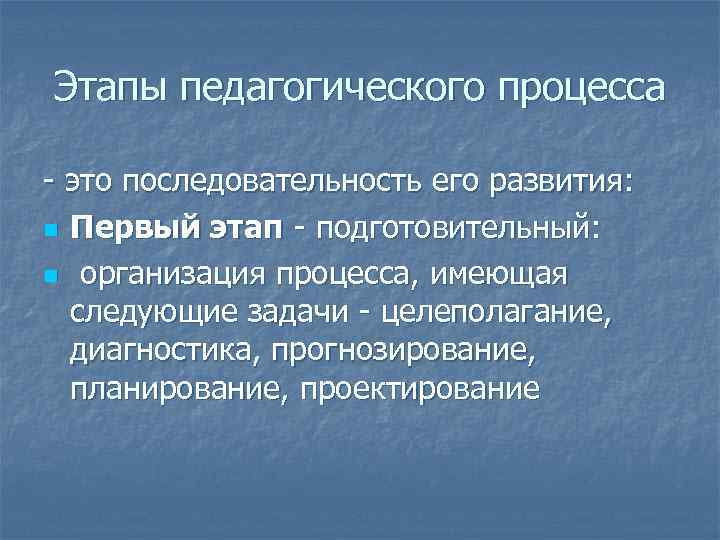 Этапы педагогического процесса

- это последовательность его развития:

Первый этап - подготовительный:

организация процесса, имеющая следующие задачи - целеполагание, диагностика, прогнозирование, планирование, проектирование